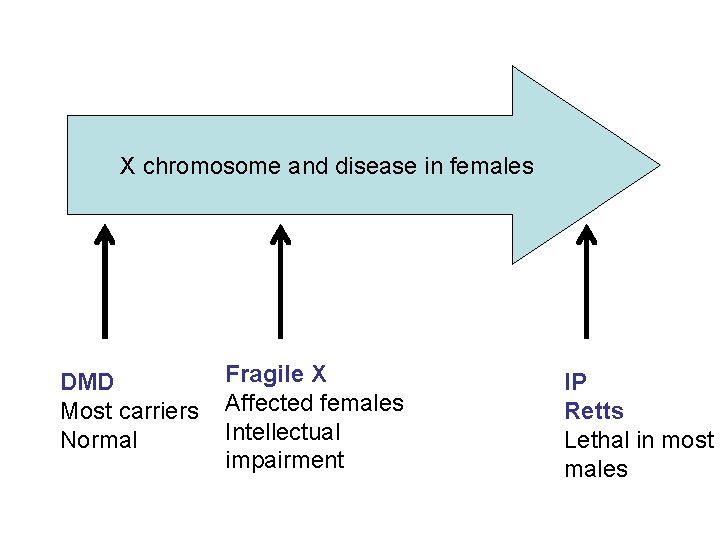 X chromosome and disease in females

DMD
Most carriers
Normal

Fragile X
Affected females
Intellectual impairment

IP
Retts
Lethal in most males